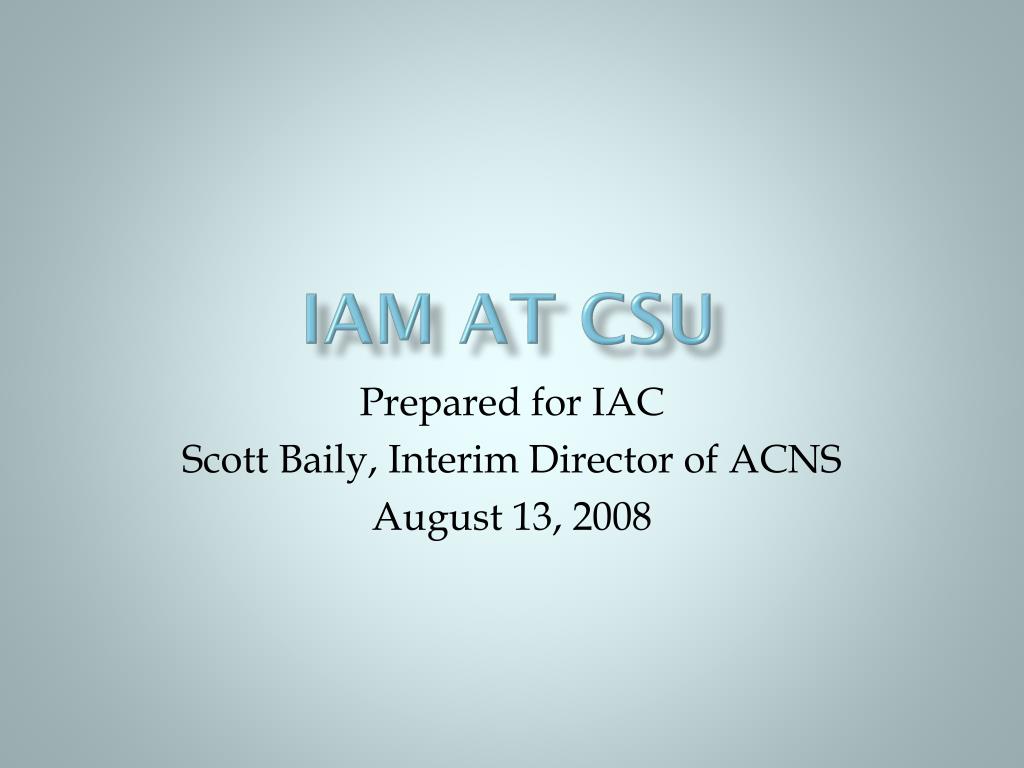 IAM AT CSU

Prepared for IAC
Scott Baily, Interim Director of ACNS
August 13, 2008